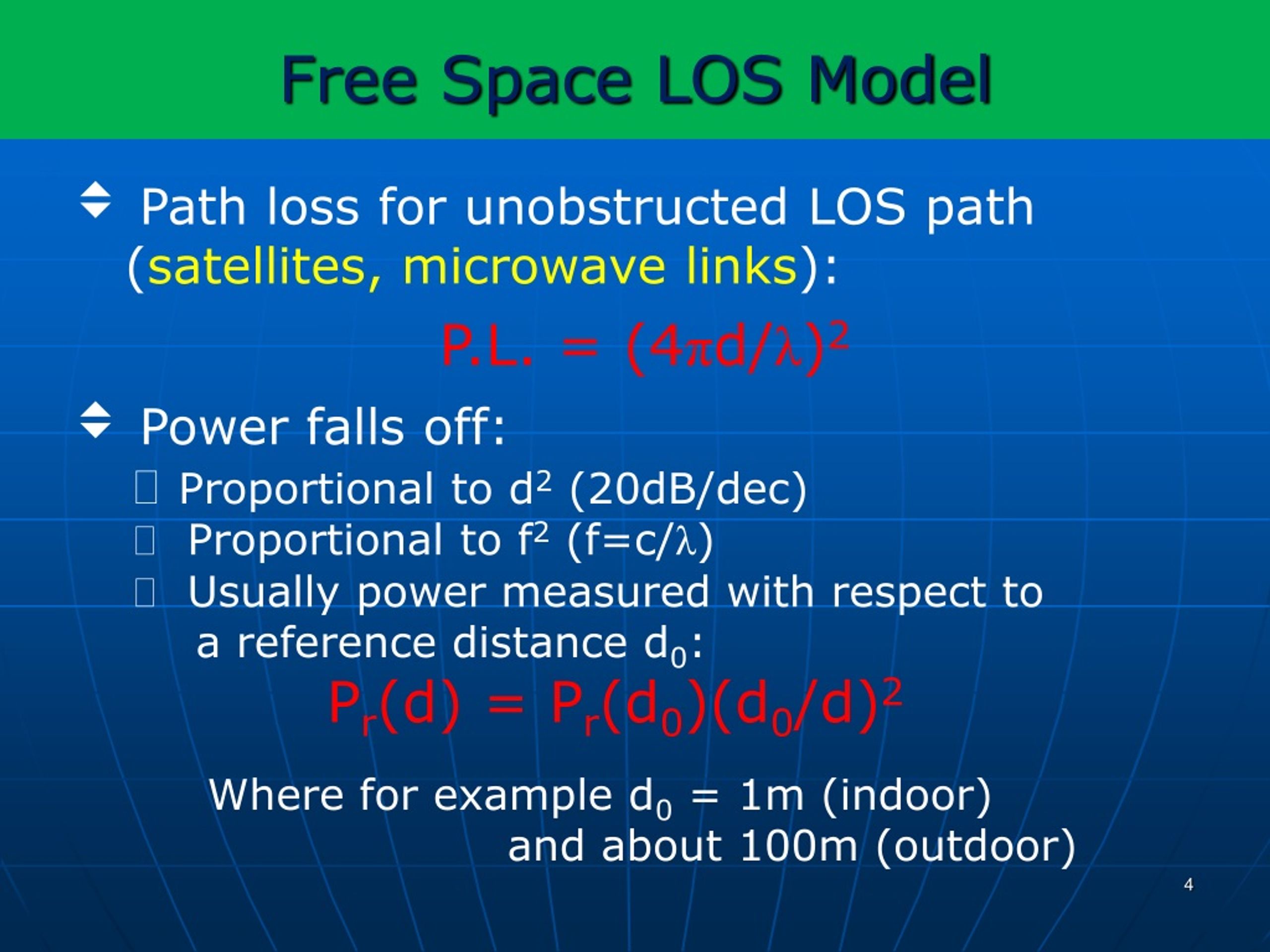 Free Space LOS Model

Path loss for unobstructed LOS path (satellites, microwave links):

$P.L. = (4\pi d/\lambda)^2$

Power falls off:

Proportional to $d^2$ (20dB/dec)

Proportional to $f^2$ ($f=c/\lambda$)

Usually power measured with respect to a reference distance $d_0$:

$P_r(d) = P_r(d_0)(d_0/d)^2$

Where for example $d_0$ = 1m (indoor) and about 100m (outdoor)

4